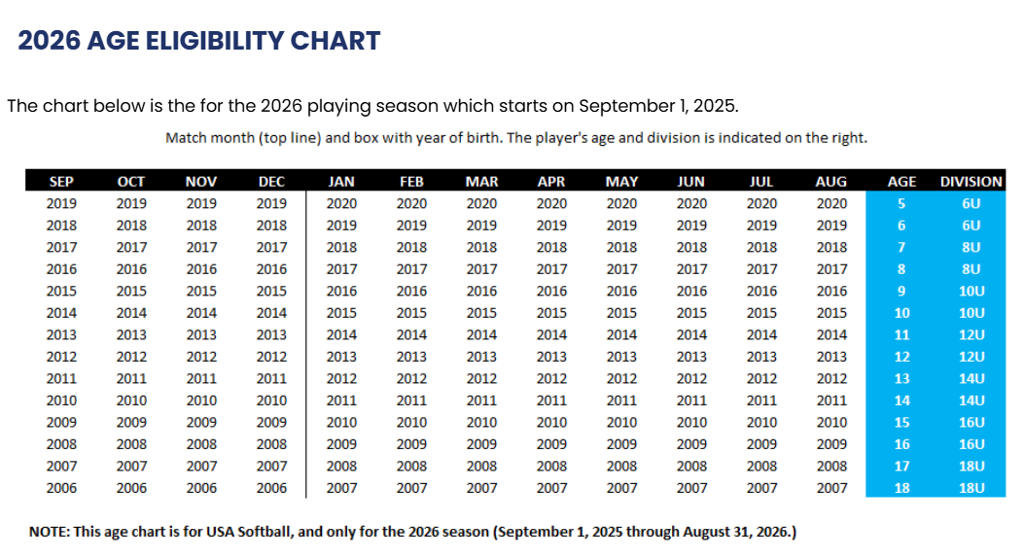 2026 AGE ELIGIBILITY CHART

The chart below is the for the 2026 playing season which starts on September 1, 2025.

Match month (top line) and box with year of birth. The player's age and division is indicated on the right.

| SEP | OCT | NOV | DEC | JAN | FEB | MAR | APR | MAY | JUN | JUL | AUG | AGE | DIVISION |
|---|---|---|---|---|---|---|---|---|---|---|---|---|---|
| 2019 | 2019 | 2019 | 2019 | 2020 | 2020 | 2020 | 2020 | 2020 | 2020 | 2020 | 2020 | 5 | 6U |
| 2018 | 2018 | 2018 | 2018 | 2019 | 2019 | 2019 | 2019 | 2019 | 2019 | 2019 | 2019 | 6 | 6U |
| 2017 | 2017 | 2017 | 2017 | 2018 | 2018 | 2018 | 2018 | 2018 | 2018 | 2018 | 2018 | 7 | 8U |
| 2016 | 2016 | 2016 | 2016 | 2017 | 2017 | 2017 | 2017 | 2017 | 2017 | 2017 | 2017 | 8 | 8U |
| 2015 | 2015 | 2015 | 2015 | 2016 | 2016 | 2016 | 2016 | 2016 | 2016 | 2016 | 2016 | 9 | 10U |
| 2014 | 2014 | 2014 | 2014 | 2015 | 2015 | 2015 | 2015 | 2015 | 2015 | 2015 | 2015 | 10 | 10U |
| 2013 | 2013 | 2013 | 2013 | 2014 | 2014 | 2014 | 2014 | 2014 | 2014 | 2014 | 2014 | 11 | 12U |
| 2012 | 2012 | 2012 | 2012 | 2013 | 2013 | 2013 | 2013 | 2013 | 2013 | 2013 | 2013 | 12 | 12U |
| 2011 | 2011 | 2011 | 2011 | 2012 | 2012 | 2012 | 2012 | 2012 | 2012 | 2012 | 2012 | 13 | 14U |
| 2010 | 2010 | 2010 | 2010 | 2011 | 2011 | 2011 | 2011 | 2011 | 2011 | 2011 | 2011 | 14 | 14U |
| 2009 | 2009 | 2009 | 2009 | 2010 | 2010 | 2010 | 2010 | 2010 | 2010 | 2010 | 2010 | 15 | 16U |
| 2008 | 2008 | 2008 | 2008 | 2009 | 2009 | 2009 | 2009 | 2009 | 2009 | 2009 | 2009 | 16 | 16U |
| 2007 | 2007 | 2007 | 2007 | 2008 | 2008 | 2008 | 2008 | 2008 | 2008 | 2008 | 2008 | 17 | 18U |
| 2006 | 2006 | 2006 | 2006 | 2007 | 2007 | 2007 | 2007 | 2007 | 2007 | 2007 | 2007 | 18 | 18U |

NOTE: This age chart is for USA Softball, and only for the 2026 season (September 1, 2025 through August 31, 2026.)